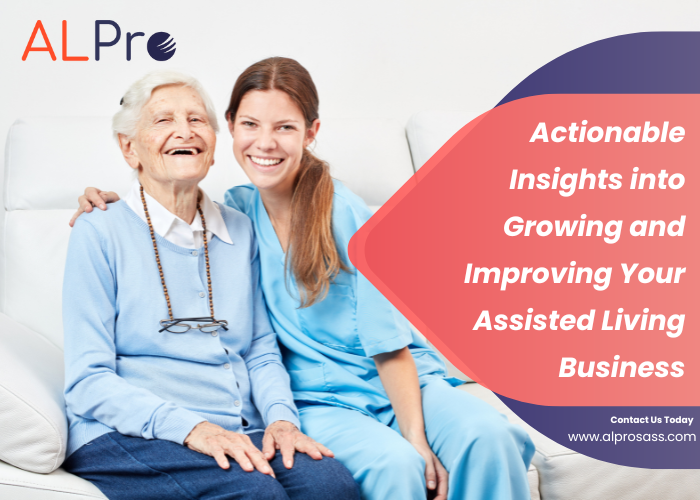 ALPro

Actionable Insights into Growing and Improving Your Assisted Living Business

Contact Us Today
www.alprosass.com